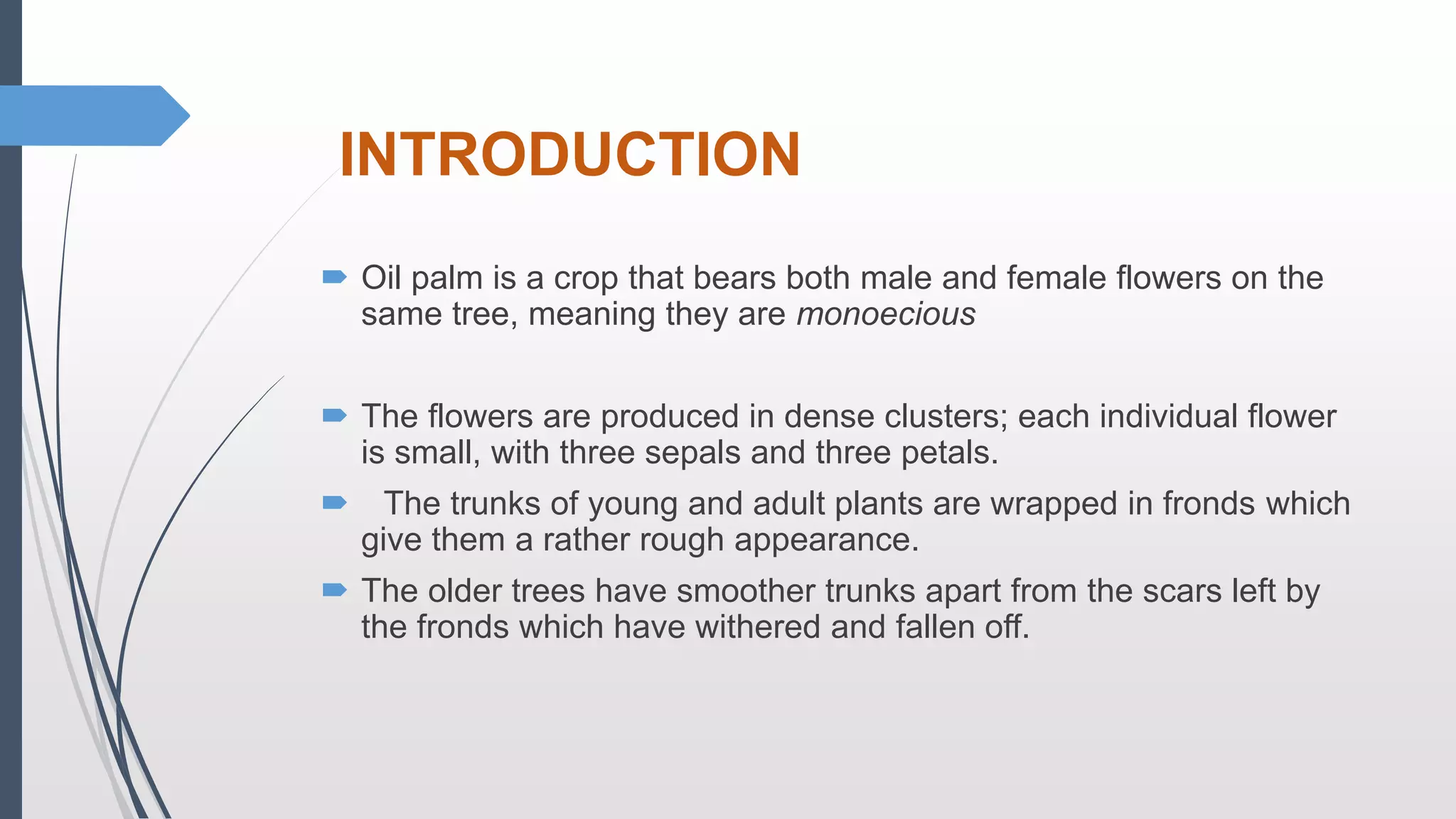 INTRODUCTION

Oil palm is a crop that bears both male and female flowers on the same tree, meaning they are monoecious

The flowers are produced in dense clusters; each individual flower is small, with three sepals and three petals.

The trunks of young and adult plants are wrapped in fronds which give them a rather rough appearance.

The older trees have smoother trunks apart from the scars left by the fronds which have withered and fallen off.